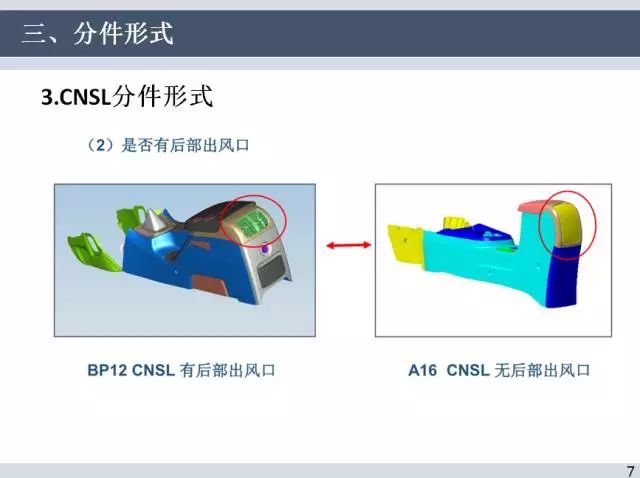 三、分件形式

3.CNSL分件形式

（2）是否有后部出风口

BP12 CNSL 有后部出风口

A16 CNSL 无后部出风口

7